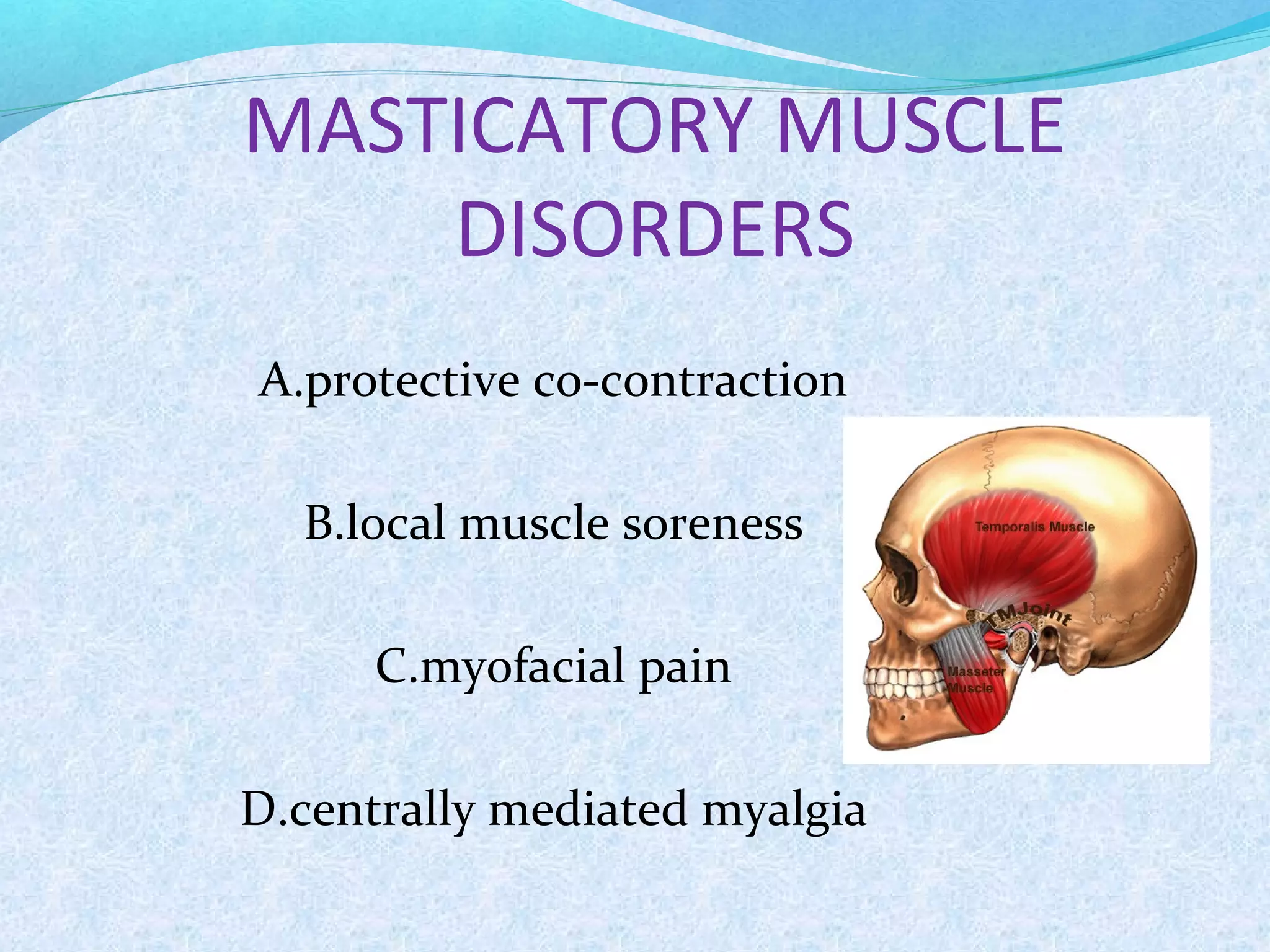 MASTICATORY MUSCLE DISORDERS

A.protective co-contraction

B.local muscle soreness

C.myofacial pain

D.centrally mediated myalgia

Temporalis Muscle

TMJoint

Masseter Muscle